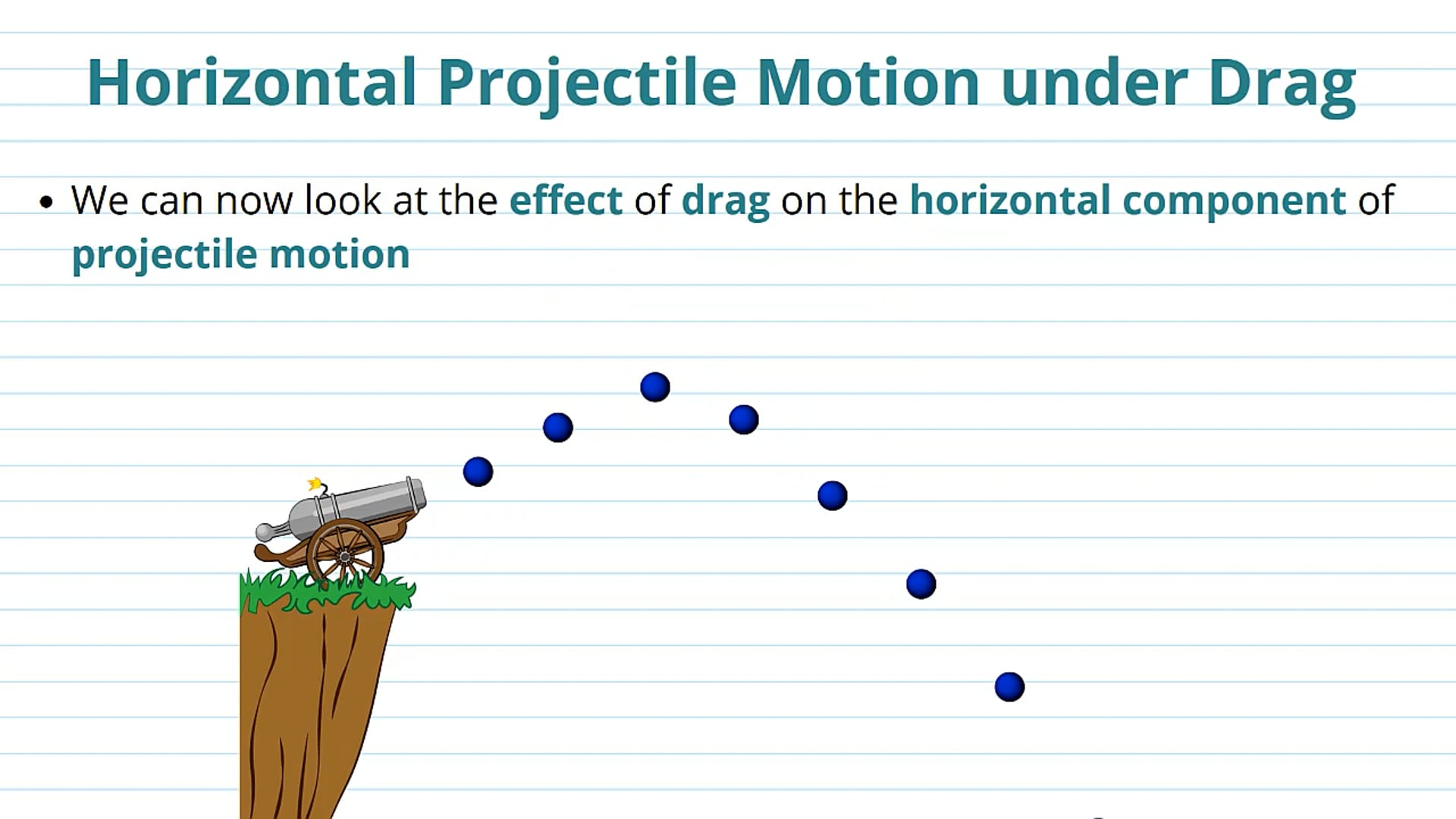 Horizontal Projectile Motion under Drag

• We can now look at the effect of drag on the horizontal component of projectile motion